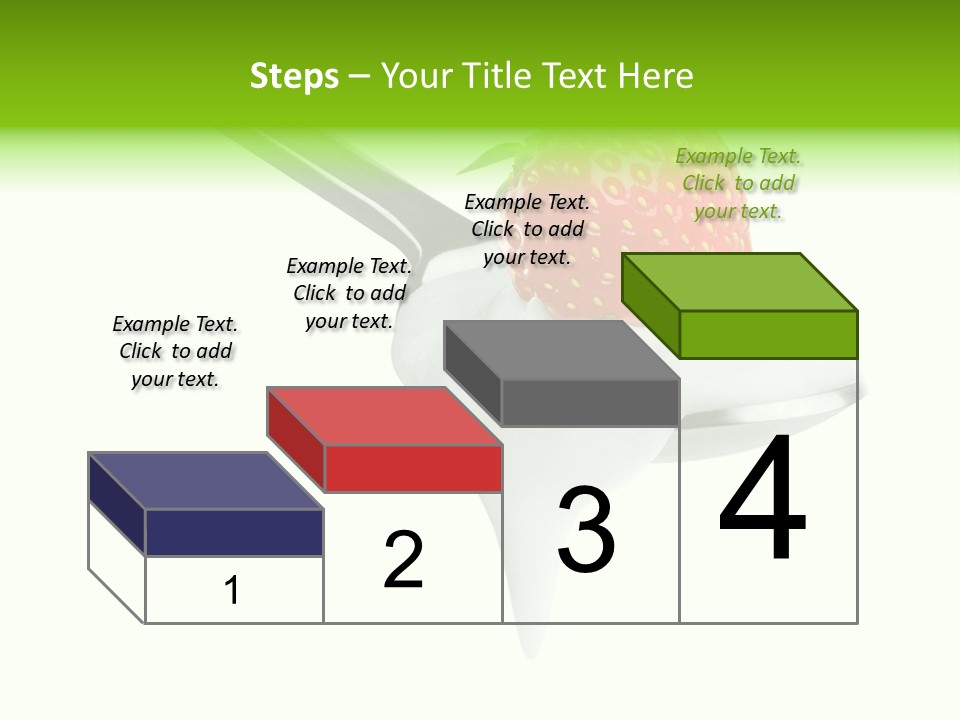 Steps – Your Title Text Here

Example Text. Click to add your text.

Example Text. Click to add your text.

Example Text. Click to add your text.

Example Text. Click to add your text.

1

2

3

4